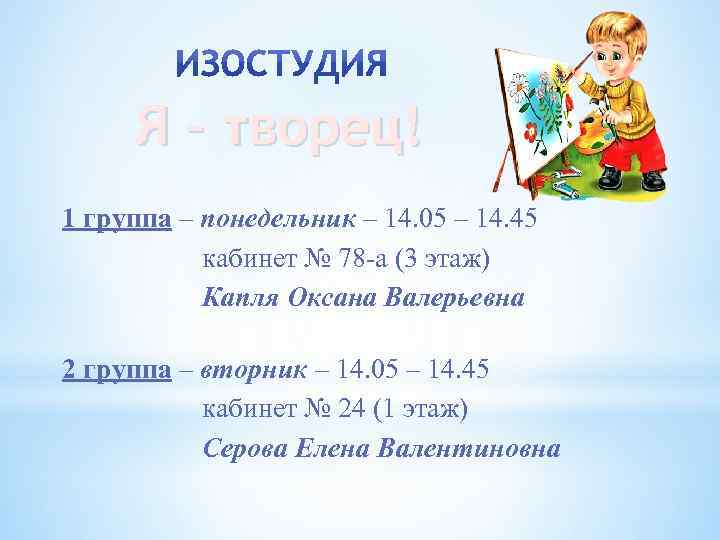 ИЗОСТУДИЯ

Я - творец!

1 группа – понедельник – 14.05 – 14.45
кабинет № 78-а (3 этаж)
Капля Оксана Валерьевна

2 группа – вторник – 14.05 – 14.45
кабинет № 24 (1 этаж)
Серова Елена Валентиновна